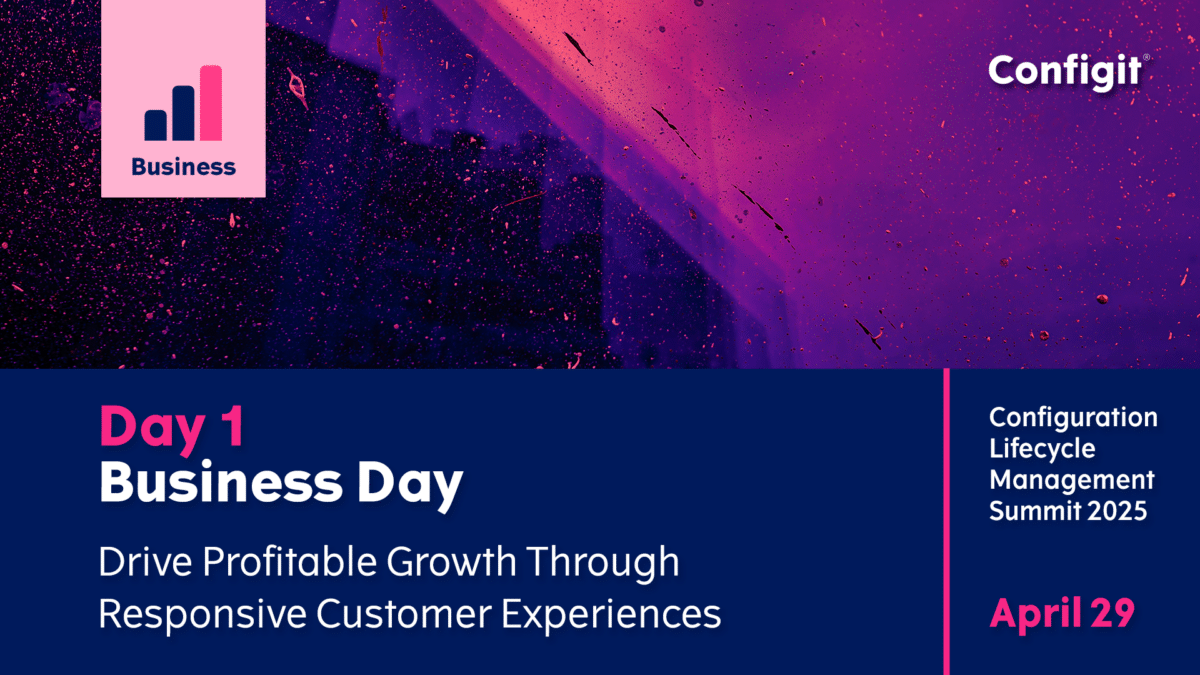 Business

Configit®

Day 1
Business Day

Drive Profitable Growth Through Responsive Customer Experiences

Configuration Lifecycle Management Summit 2025

April 29